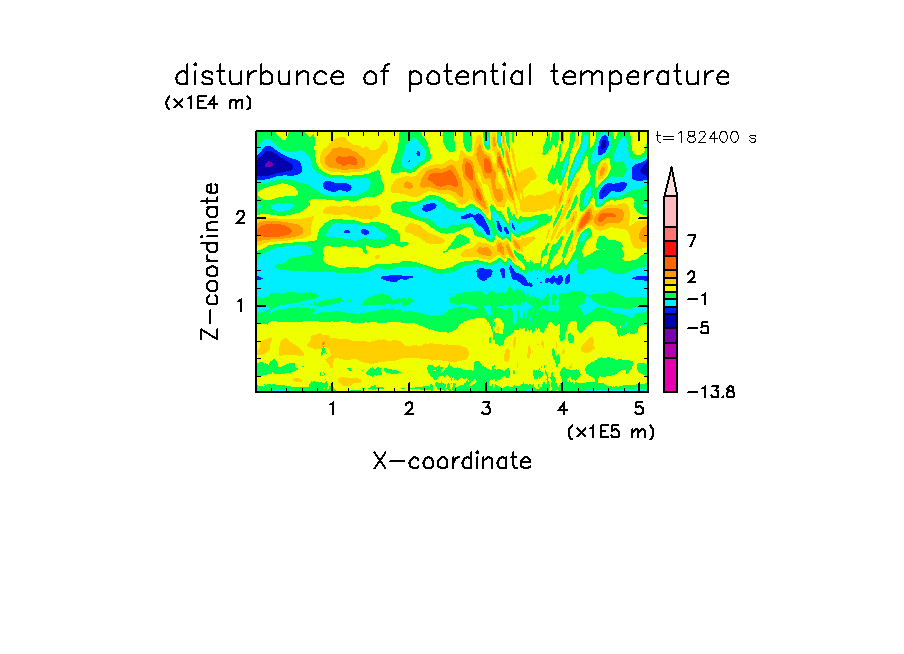 disturbunce of potential temperature

(x1E4 m)

t=182400 s

Z-coordinate

2

1

7

2

−1

−5

−13.8

1 2 3 4 5

(x1E5 m)

X-coordinate